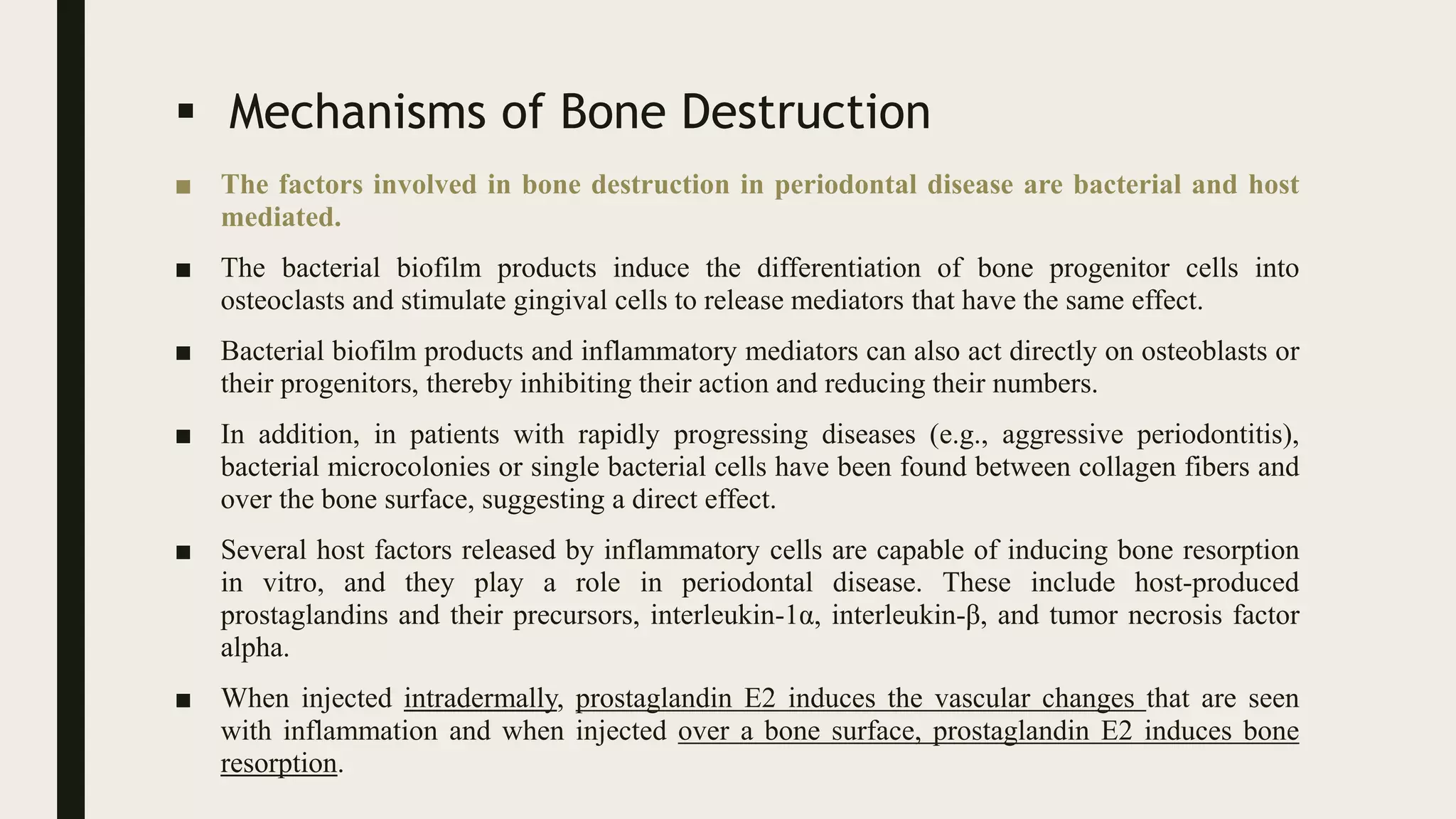 ▪ Mechanisms of Bone Destruction

■ The factors involved in bone destruction in periodontal disease are bacterial and host mediated.

■ The bacterial biofilm products induce the differentiation of bone progenitor cells into osteoclasts and stimulate gingival cells to release mediators that have the same effect.

■ Bacterial biofilm products and inflammatory mediators can also act directly on osteoblasts or their progenitors, thereby inhibiting their action and reducing their numbers.

■ In addition, in patients with rapidly progressing diseases (e.g., aggressive periodontitis), bacterial microcolonies or single bacterial cells have been found between collagen fibers and over the bone surface, suggesting a direct effect.

■ Several host factors released by inflammatory cells are capable of inducing bone resorption in vitro, and they play a role in periodontal disease. These include host-produced prostaglandins and their precursors, interleukin-1α, interleukin-β, and tumor necrosis factor alpha.

■ When injected intradermally, prostaglandin E2 induces the vascular changes that are seen with inflammation and when injected over a bone surface, prostaglandin E2 induces bone resorption.